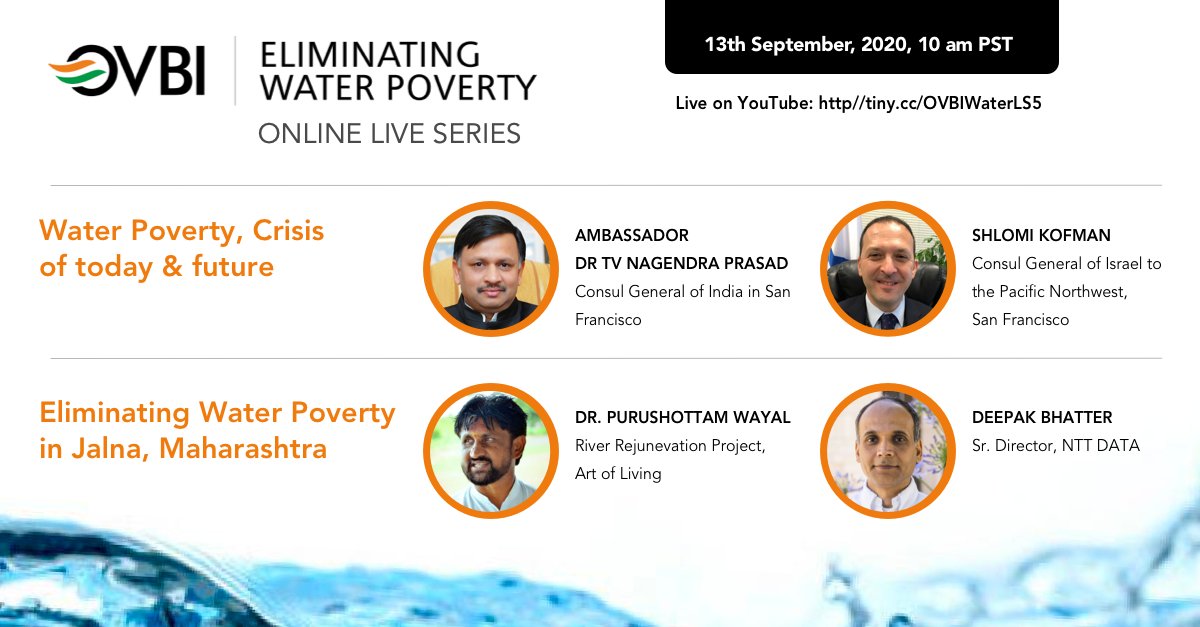 OVBI

ELIMINATING WATER POVERTY
ONLINE LIVE SERIES

13th September, 2020, 10 am PST

Live on YouTube: http//tiny.cc/OVBIWaterLS5

Water Poverty, Crisis of today & future

AMBASSADOR
DR TV NAGENDRA PRASAD
Consul General of India in San Francisco

SHLOMI KOFMAN
Consul General of Israel to the Pacific Northwest, San Francisco

Eliminating Water Poverty in Jalna, Maharashtra

DR. PURUSHOTTAM WAYAL
River Rejunevation Project, Art of Living

DEEPAK BHATTER
Sr. Director, NTT DATA